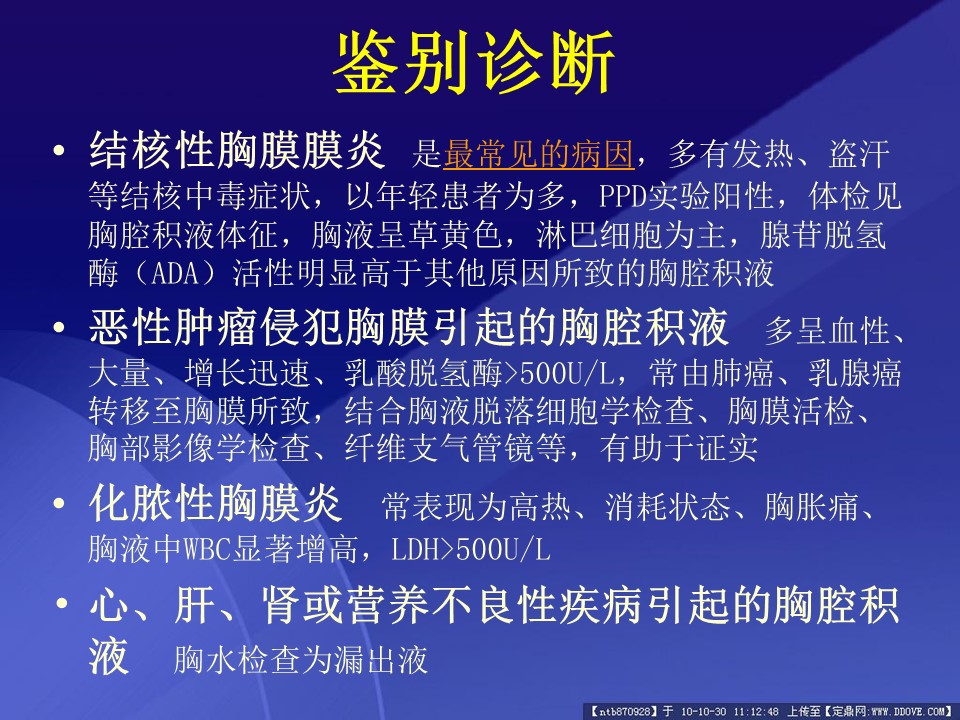 鉴别诊断

• 结核性胸膜膜炎 是最常见的病因，多有发热、盗汗等结核中毒症状，以年轻患者为多，PPD实验阳性，体检见胸腔积液体征，胸液呈草黄色，淋巴细胞为主，腺苷脱氢酶（ADA）活性明显高于其他原因所致的胸腔积液

• 恶性肿瘤侵犯胸膜引起的胸腔积液 多呈血性、大量、增长迅速、乳酸脱氢酶>500U/L，常由肺癌、乳腺癌转移至胸膜所致，结合胸液脱落细胞学检查、胸膜活检、胸部影像学检查、纤维支气管镜等，有助于证实

• 化脓性胸膜炎 常表现为高热、消耗状态、胸胀痛、胸液中WBC显著增高，LDH>500U/L

• 心、肝、肾或营养不良性疾病引起的胸腔积液 胸水检查为漏出液

【ntb870928】于 10-10-30 11:12:48 上传至【定鼎网:WWW.DDOVE.COM】